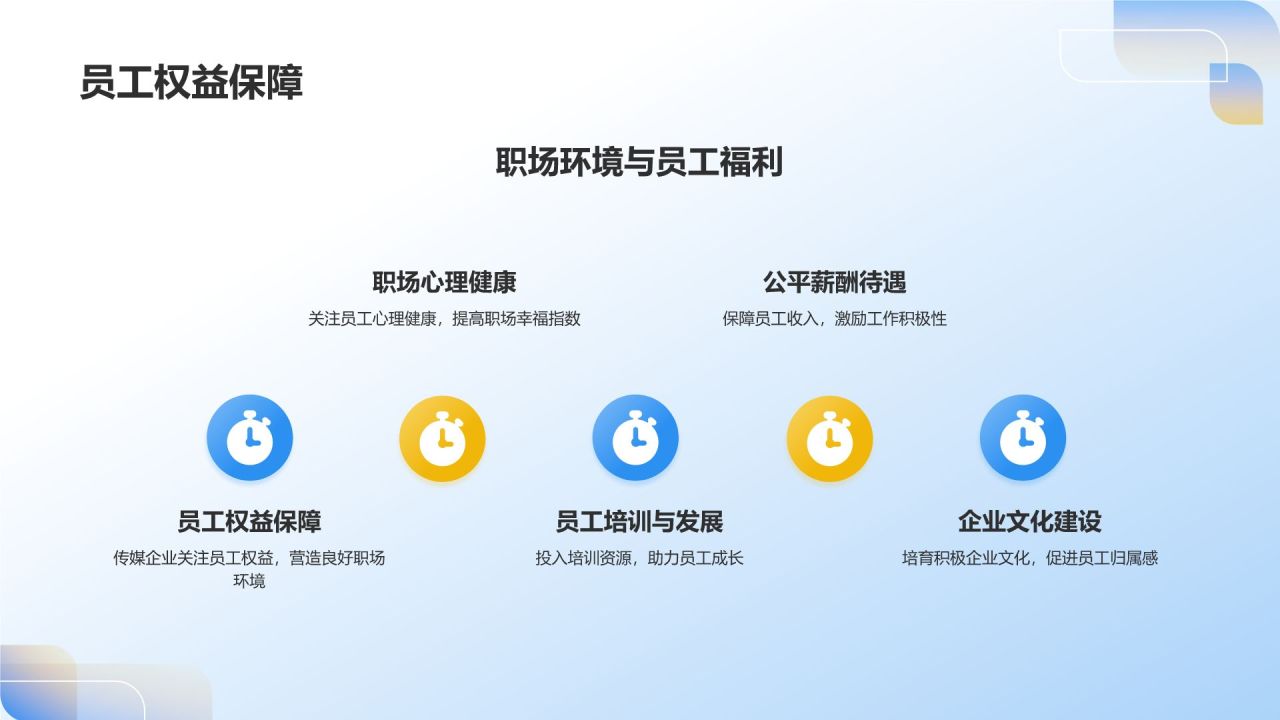 员工权益保障

职场环境与员工福利

职场心理健康
关注员工心理健康，提高职场幸福指数

公平薪酬待遇
保障员工收入，激励工作积极性

员工权益保障
传媒企业关注员工权益，营造良好职场环境

员工培训与发展
投入培训资源，助力员工成长

企业文化建设
培育积极企业文化，促进员工归属感